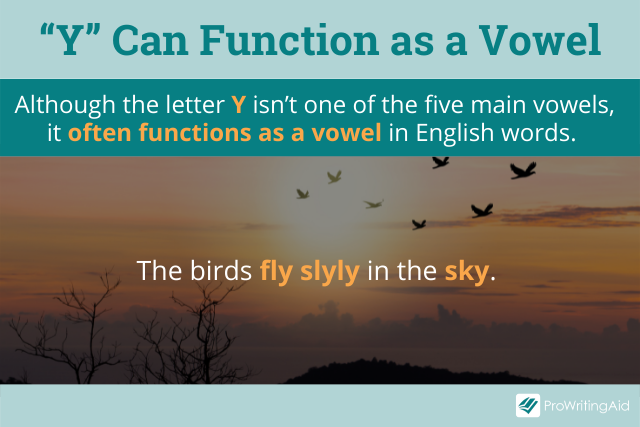 “Y” Can Function as a Vowel

Although the letter Y isn’t one of the five main vowels, it often functions as a vowel in English words.

The birds fly slyly in the sky.

ProWritingAid